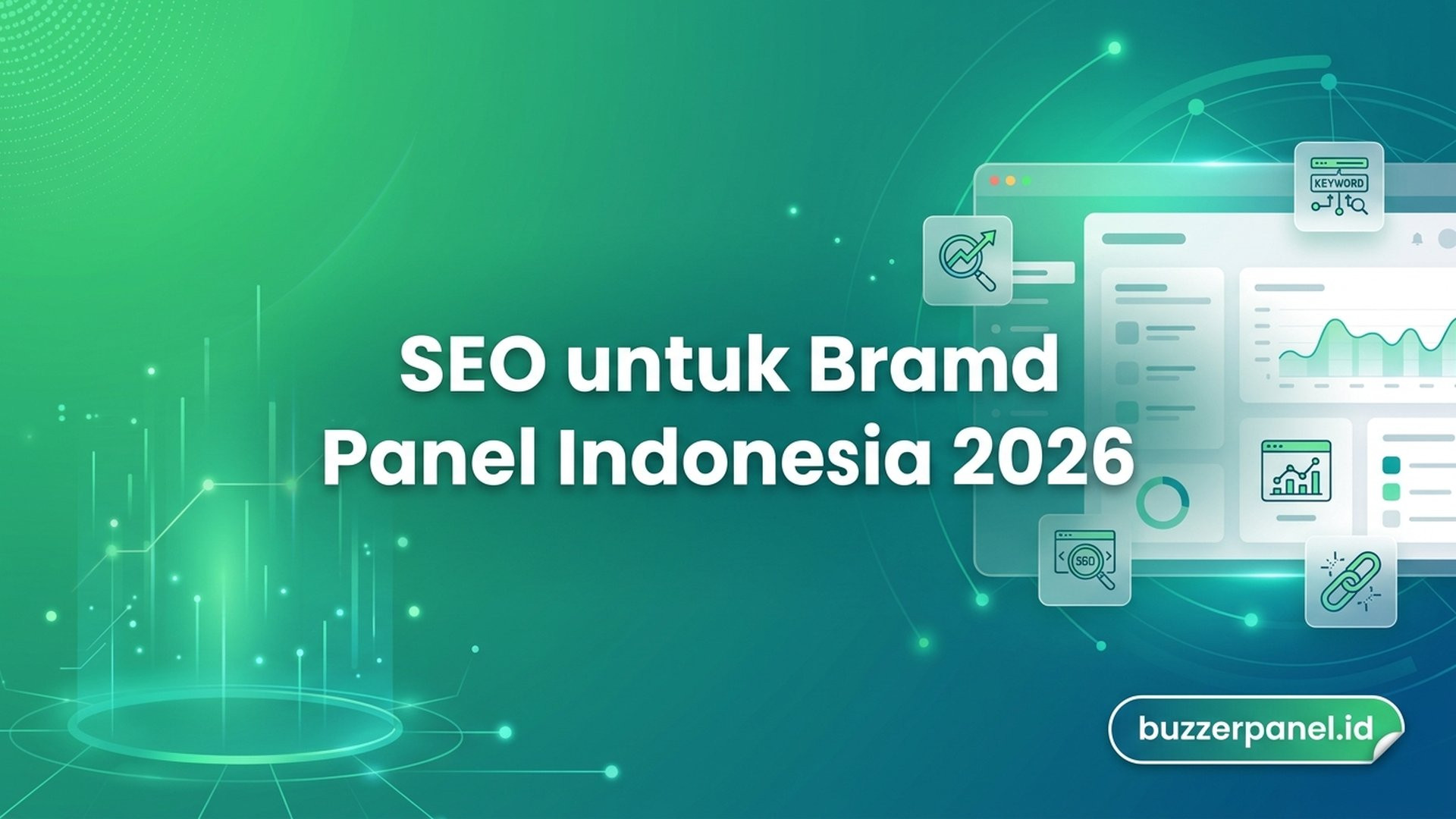 KEYWORD

SEO untuk Bramd Panel Indonesia 2026

S60

buzzerpanel.id